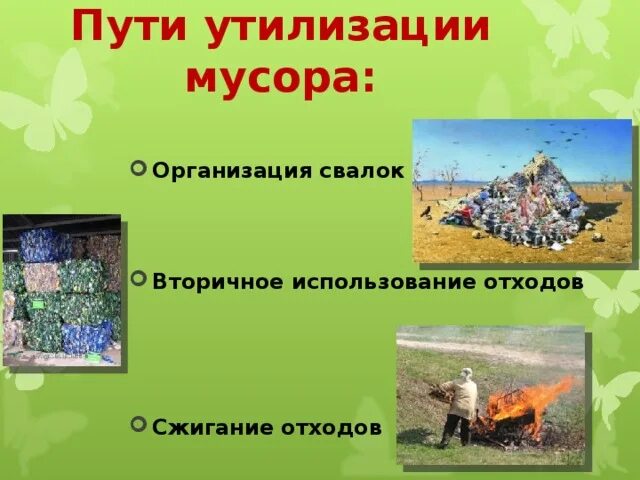 Пути утилизации мусора:

Организация свалок

Вторичное использование отходов

Сжигание отходов